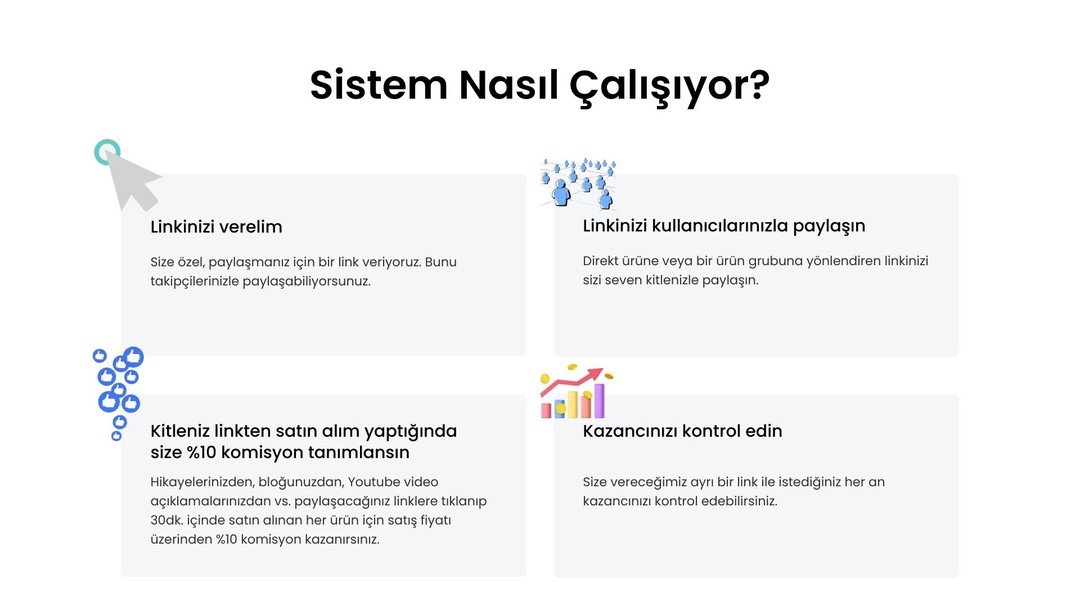 Sistem Nasıl Çalışıyor?

Linkinizi verelim

Size özel, paylaşmanız için bir link veriyoruz. Bunu takipçilerinizle paylaşabiliyorsunuz.

Linkinizi kullanıcılarınızla paylaşın

Direkt ürüne veya bir ürün grubuna yönlendiren linkinizi sizi seven kitlenizle paylaşın.

Kitleniz linkten satın alım yaptığında size %10 komisyon tanımlansın

Hikayelerinizden, bloğunuzdan, Youtube video açıklamalarınızdan vs. paylaşacağınız linklere tıklanıp 30dk. içinde satın alınan her ürün için satış fiyatı üzerinden %10 komisyon kazanırsınız.

Kazancınızı kontrol edin

Size vereceğimiz ayrı bir link ile istediğiniz her an kazancınızı kontrol edebilirsiniz.